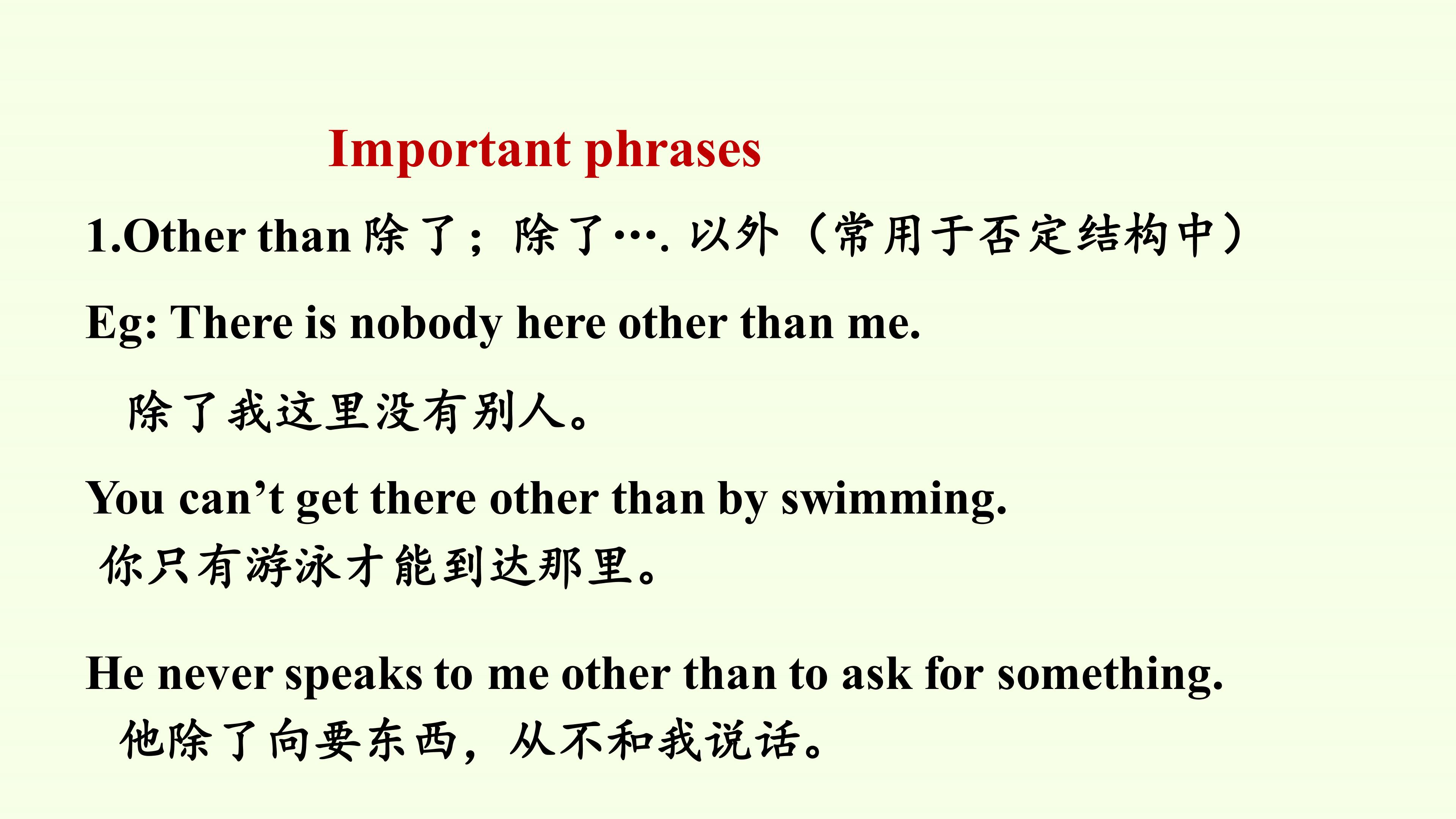 Important phrases

1.Other than 除了；除了…. 以外（常用于否定结构中）

Eg: There is nobody here other than me.

除了我这里没有别人。

You can’t get there other than by swimming.

你只有游泳才能到达那里。

He never speaks to me other than to ask for something.

他除了向要东西，从不和我说话。